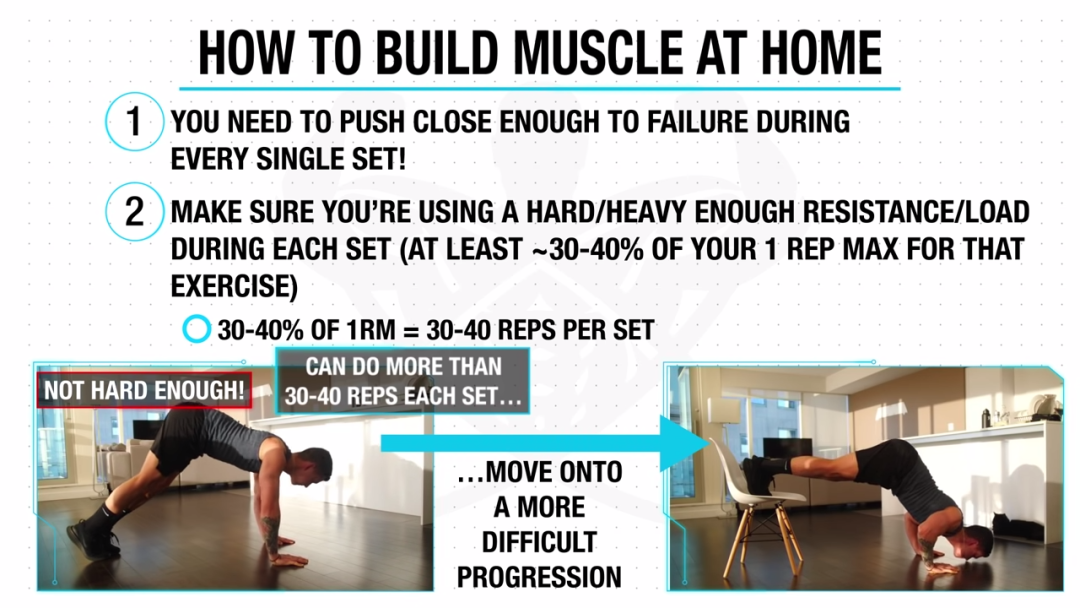 HOW TO BUILD MUSCLE AT HOME

1 YOU NEED TO PUSH CLOSE ENOUGH TO FAILURE DURING EVERY SINGLE SET!

2 MAKE SURE YOU'RE USING A HARD/HEAVY ENOUGH RESISTANCE/LOAD DURING EACH SET (AT LEAST ~30-40% OF YOUR 1 REP MAX FOR THAT EXERCISE)

30-40% OF 1RM = 30-40 REPS PER SET

NOT HARD ENOUGH!

CAN DO MORE THAN 30-40 REPS EACH SET…

…MOVE ONTO A MORE DIFFICULT PROGRESSION